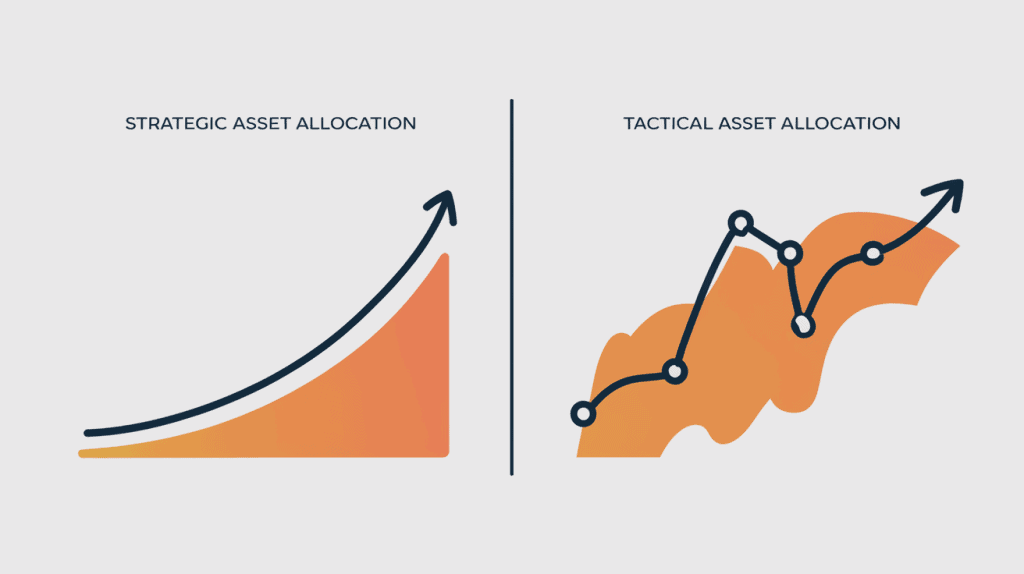 STRATEGIC ASSET ALLOCATION

TACTICAL ASSET ALLOCATION